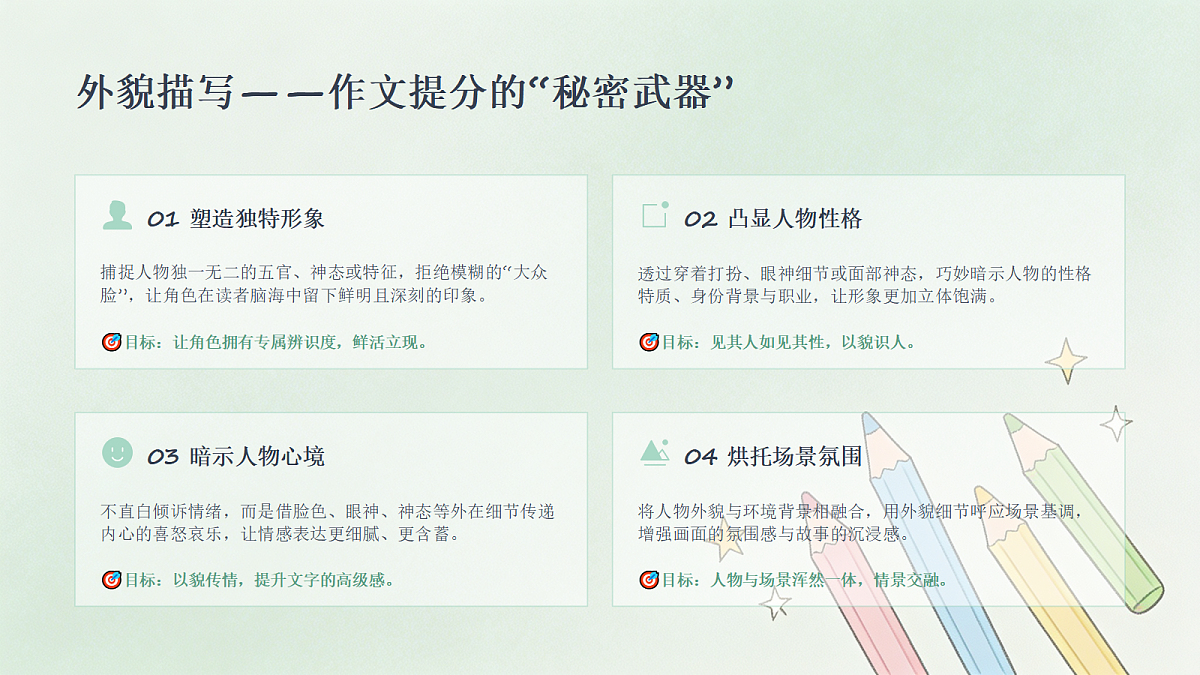 外貌描写——作文提分的“秘密武器”

01 塑造独特形象

捕捉人物独一无二的五官、神态或特征，拒绝模糊的“大众脸”，让角色在读者脑海中留下鲜明且深刻的印象。

🎯目标：让角色拥有专属辨识度，鲜活立现。

02 凸显人物性格

透过穿着打扮、眼神细节或面部神态，巧妙暗示人物的性格特质、身份背景与职业，让形象更加立体饱满。

🎯目标：见其人如见其性，以貌识人。

03 暗示人物心境

不直白倾诉情绪，而是借脸色、眼神、神态等外在细节传递内心的喜怒哀乐，让情感表达更细腻、更含蓄。

🎯目标：以貌传情，提升文字的高级感。

04 烘托场景氛围

将人物外貌与环境背景相融合，用外貌细节呼应场景基调，增强画面的氛围感与故事的沉浸感。

🎯目标：人物与场景浑然一体，情景交融。